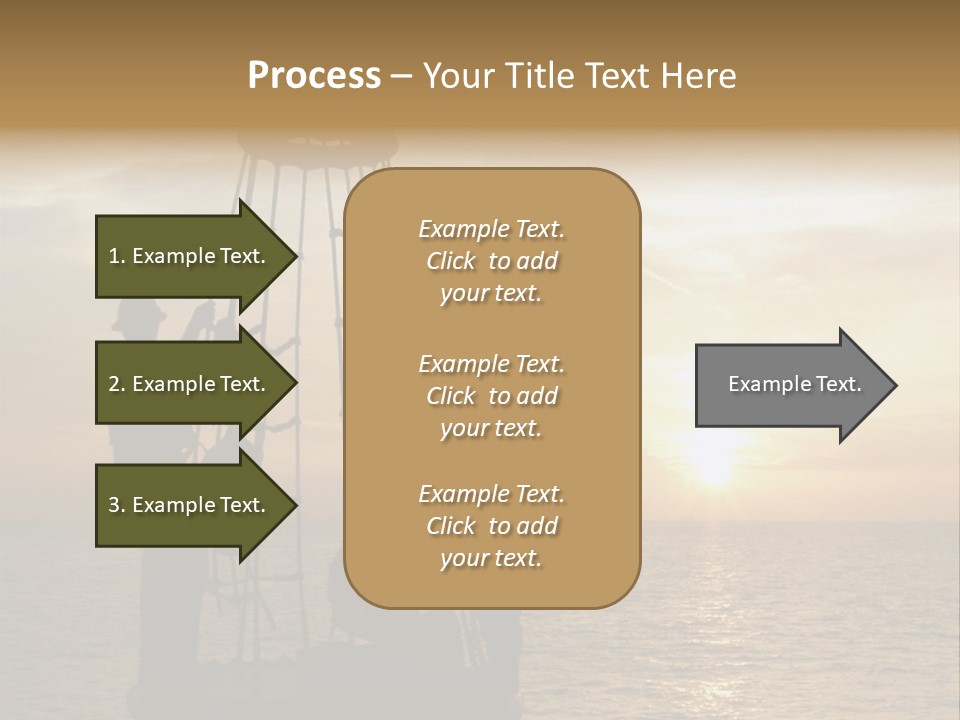 Process – Your Title Text Here

1. Example Text.

2. Example Text.

3. Example Text.

Example Text. Click to add your text.

Example Text. Click to add your text.

Example Text. Click to add your text.

Example Text.